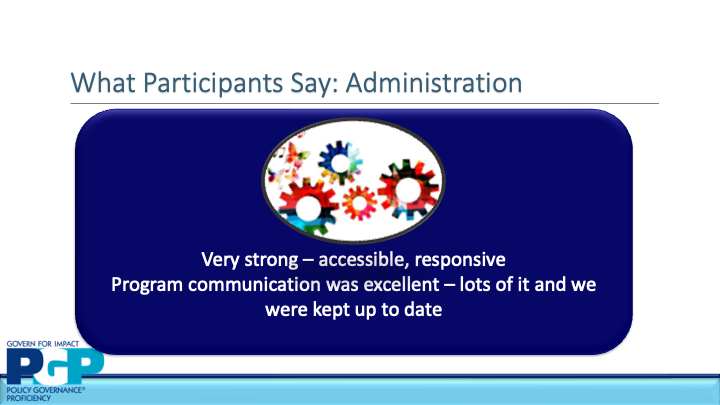 What Participants Say: Administration

Very strong – accessible, responsive
Program communication was excellent – lots of it and we were kept up to date

GOVERN FOR IMPACT
PGP
POLICY GOVERNANCE®
PROFICIENCY